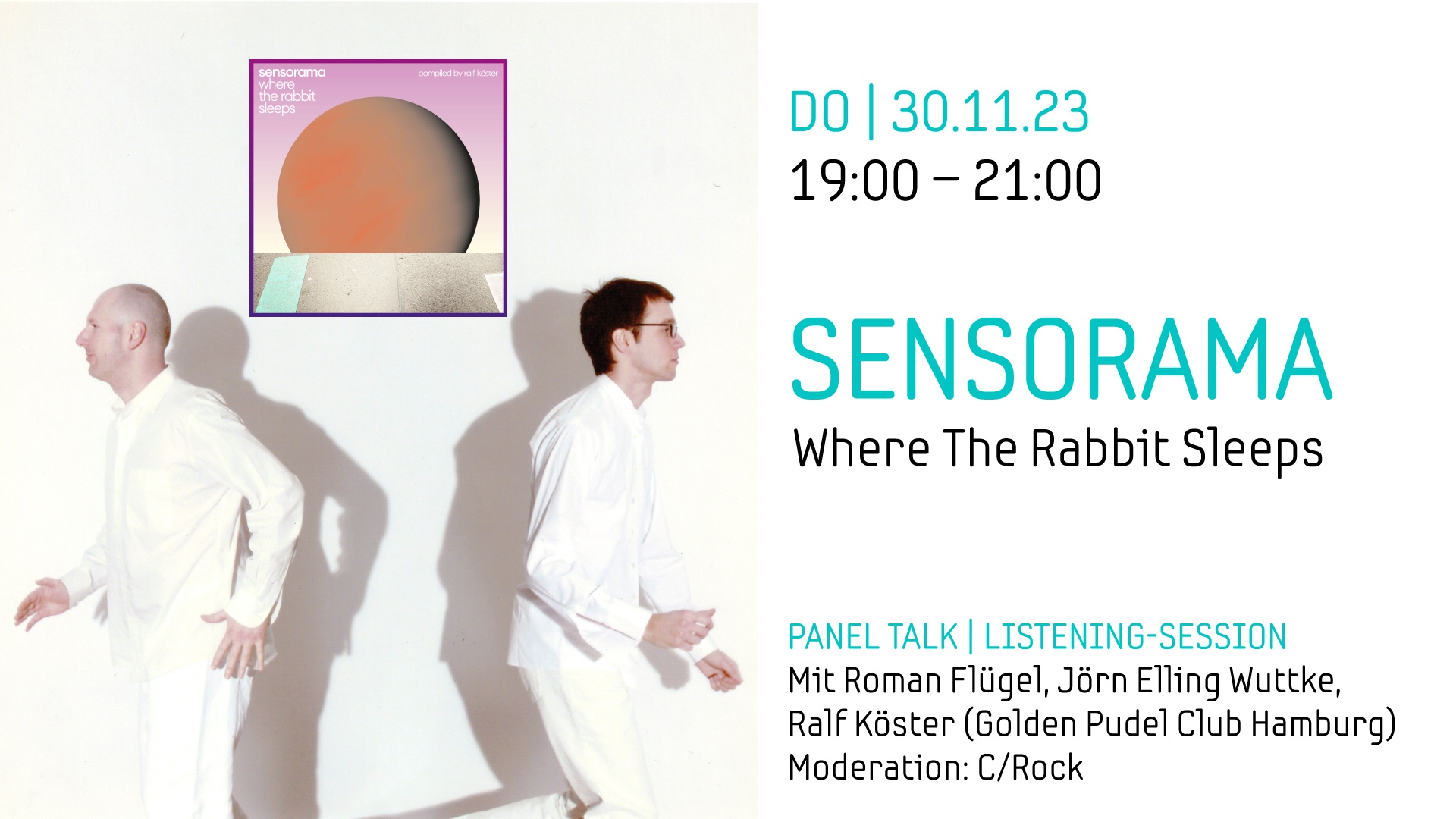 sensorama
where
the rabbit
sleeps

compiled by ralf köster

DO | 30.11.23
19:00 – 21:00

SENSORAMA
Where The Rabbit Sleeps

PANEL TALK | LISTENING-SESSION
Mit Roman Flügel, Jörn Elling Wuttke, Ralf Köster (Golden Pudel Club Hamburg)
Moderation: C/Rock